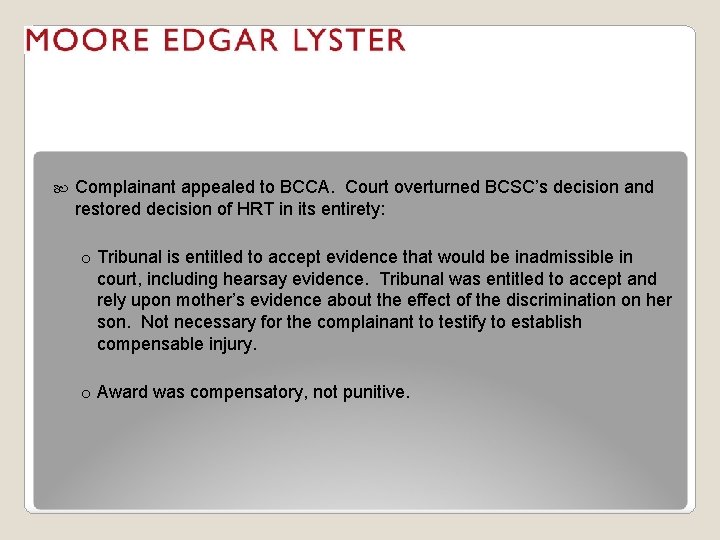 MOORE EDGAR LYSTER

Complainant appealed to BCCA. Court overturned BCSC's decision and restored decision of HRT in its entirety:

o Tribunal is entitled to accept evidence that would be inadmissible in court, including hearsay evidence. Tribunal was entitled to accept and rely upon mother's evidence about the effect of the discrimination on her son. Not necessary for the complainant to testify to establish compensable injury.

o Award was compensatory, not punitive.